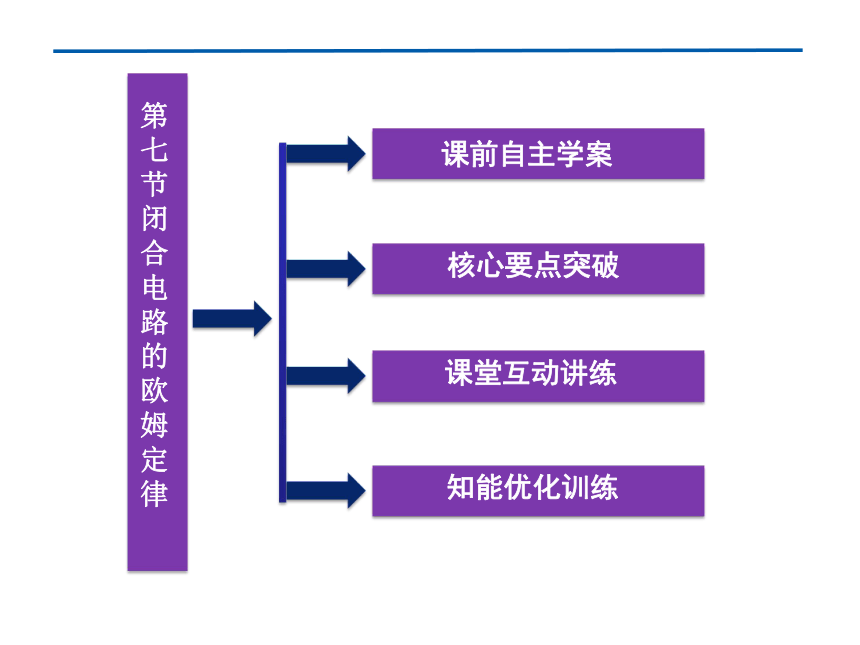 第七节闭合电路的欧姆定律

课前自主学案

核心要点突破

课堂互动讲练

知能优化训练